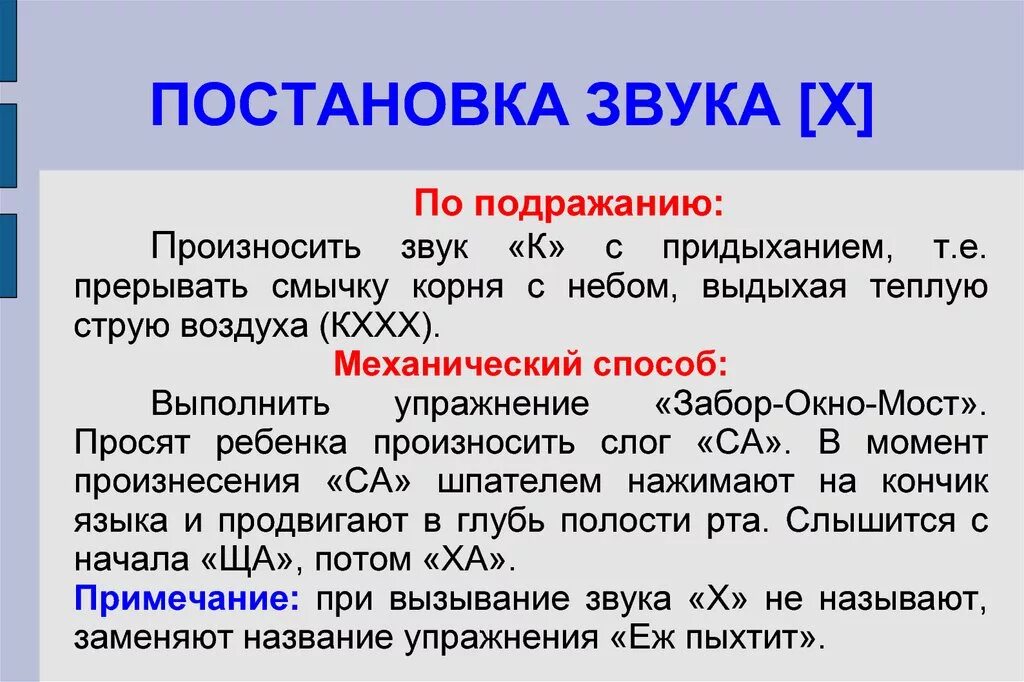 ПОСТАНОВКА ЗВУКА [Х]

По подражанию:

Произносить звук «К» с придыханием, т.е. прерывать смычку корня с небом, выдыхая теплую струю воздуха (КХХХ).

Механический способ:

Выполнить упражнение «Забор-Окно-Мост». Просят ребенка произносить слог «СА». В момент произнесения «СА» шпателем нажимают на кончик языка и продвигают в глубь полости рта. Слышится с начала «ЩА», потом «ХА».

Примечание: при вызывание звука «Х» не называют, заменяют название упражнения «Еж пыхтит».